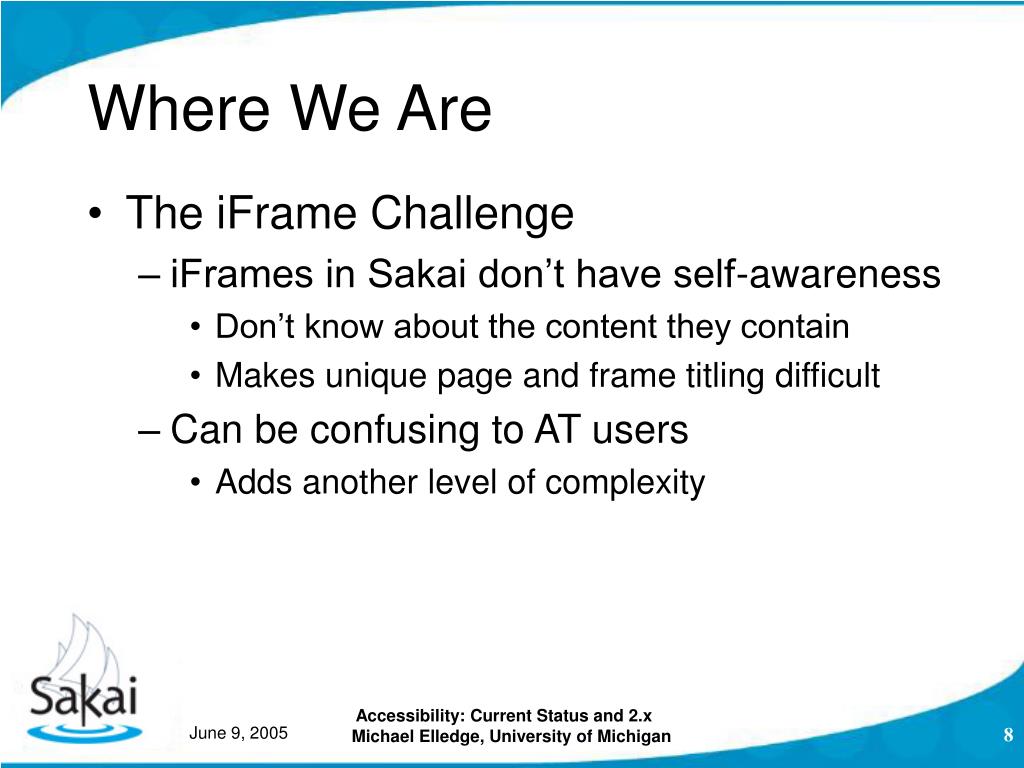 Where We Are

• The iFrame Challenge
– iFrames in Sakai don’t have self-awareness
• Don’t know about the content they contain
• Makes unique page and frame titling difficult
– Can be confusing to AT users
• Adds another level of complexity

Sakai

June 9, 2005

Accessibility: Current Status and 2.x
Michael Elledge, University of Michigan

8